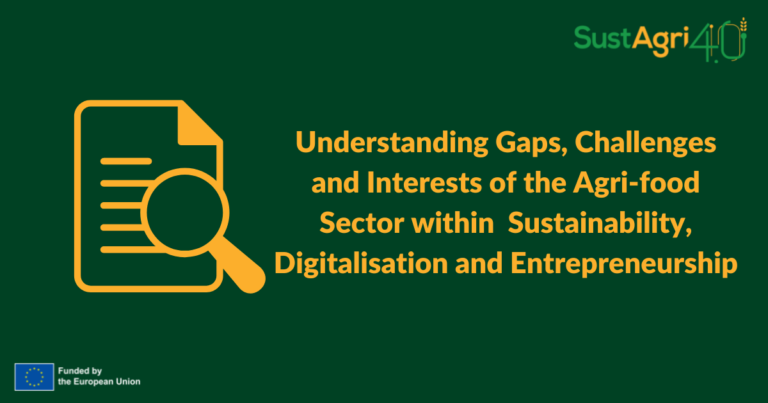 SustAgri4.0

Understanding Gaps, Challenges and Interests of the Agri-food Sector within Sustainability, Digitalisation and Entrepreneurship

Funded by the European Union